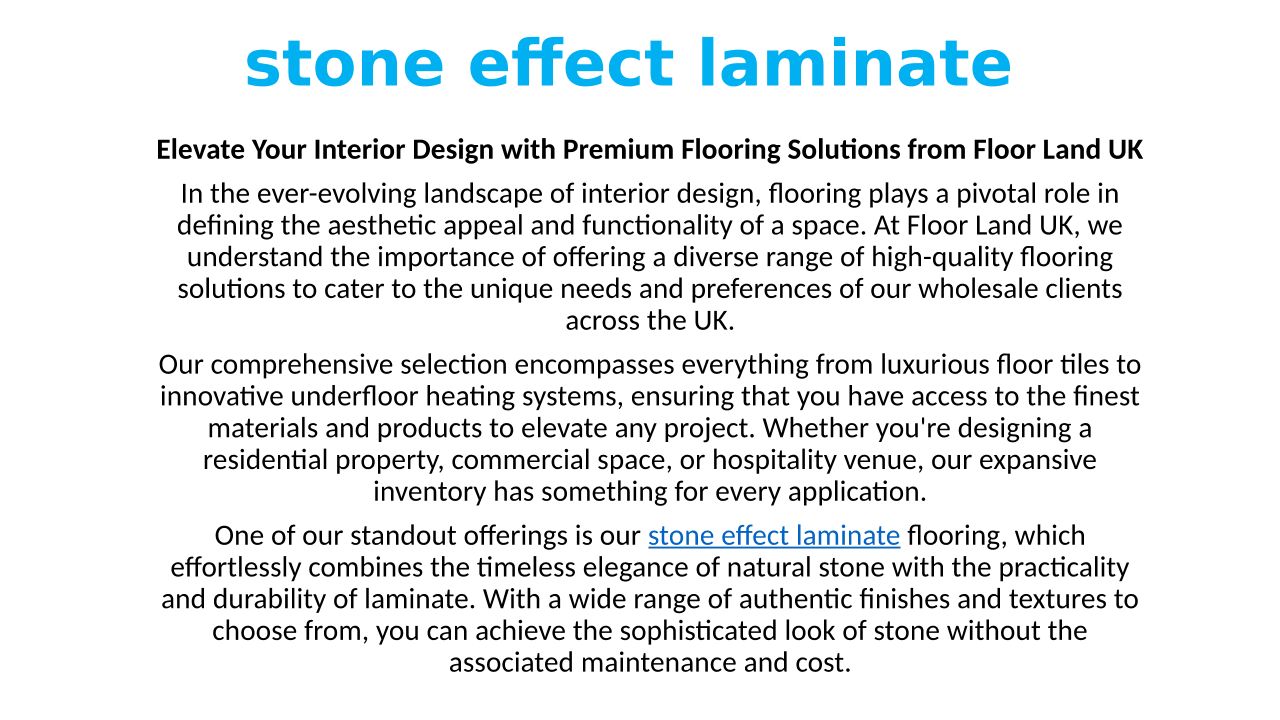 stone effect laminate

Elevate Your Interior Design with Premium Flooring Solutions from Floor Land UK

In the ever-evolving landscape of interior design, flooring plays a pivotal role in defining the aesthetic appeal and functionality of a space. At Floor Land UK, we understand the importance of offering a diverse range of high-quality flooring solutions to cater to the unique needs and preferences of our wholesale clients across the UK.

Our comprehensive selection encompasses everything from luxurious floor tiles to innovative underfloor heating systems, ensuring that you have access to the finest materials and products to elevate any project. Whether you're designing a residential property, commercial space, or hospitality venue, our expansive inventory has something for every application.

One of our standout offerings is our stone effect laminate flooring, which effortlessly combines the timeless elegance of natural stone with the practicality and durability of laminate. With a wide range of authentic finishes and textures to choose from, you can achieve the sophisticated look of stone without the associated maintenance and cost.